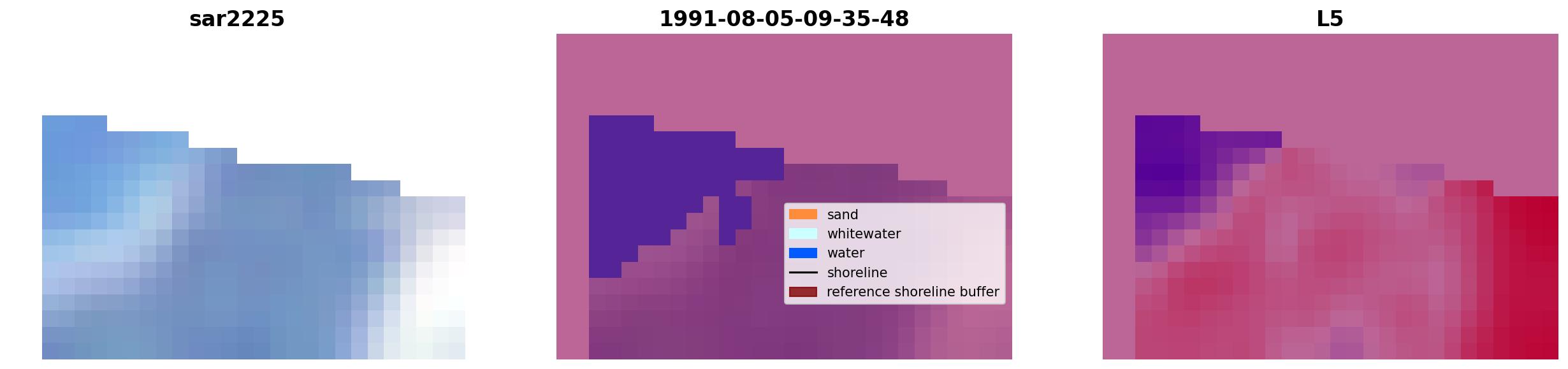 sar2225

1991-08-05-09-35-48

sand
whitewater
water
shoreline
reference shoreline buffer

L5